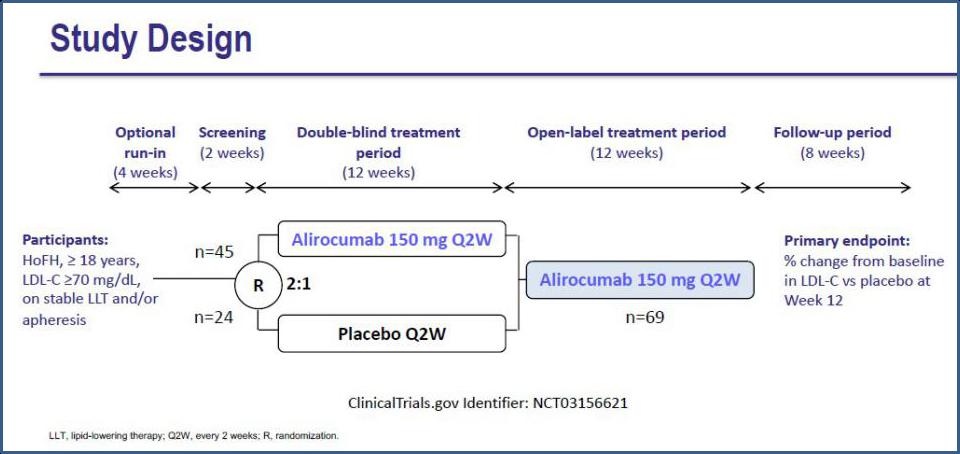 Study Design

Optional run-in
(4 weeks)

Screening
(2 weeks)

Double-blind treatment period
(12 weeks)

Open-label treatment period
(12 weeks)

Follow-up period
(8 weeks)

Participants:
HoFH, ≥ 18 years,
LDL-C ≥70 mg/dL,
on stable LLT and/or
apheresis

n=45

R

2:1

n=24

Alirocumab 150 mg Q2W

Placebo Q2W

Alirocumab 150 mg Q2W

n=69

Primary endpoint:
% change from baseline in LDL-C vs placebo at Week 12

ClinicalTrials.gov Identifier: NCT03156621

LLT, lipid-lowering therapy; Q2W, every 2 weeks; R, randomization.